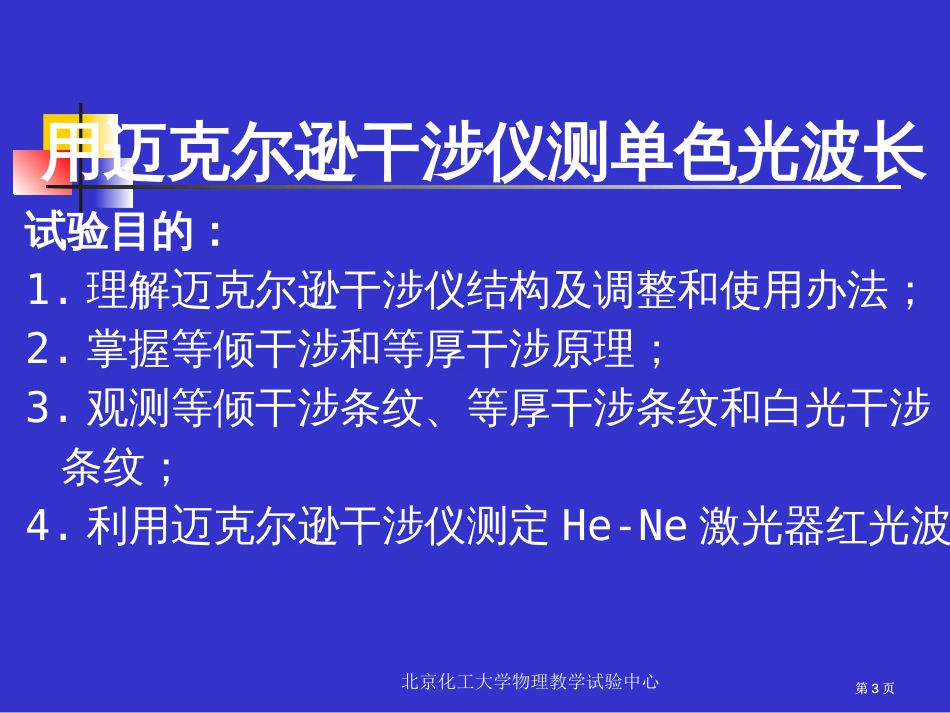 用迈克尔逊干涉仪测单色光波长

试验目的：

1. 理解迈克尔逊干涉仪结构及调整和使用办法；

2. 掌握等倾干涉和等厚干涉原理；

3. 观测等倾干涉条纹、等厚干涉条纹和白光干涉条纹；

4. 利用迈克尔逊干涉仪测定 He-Ne 激光器红光波

北京化工大学物理教学试验中心

第 3 页